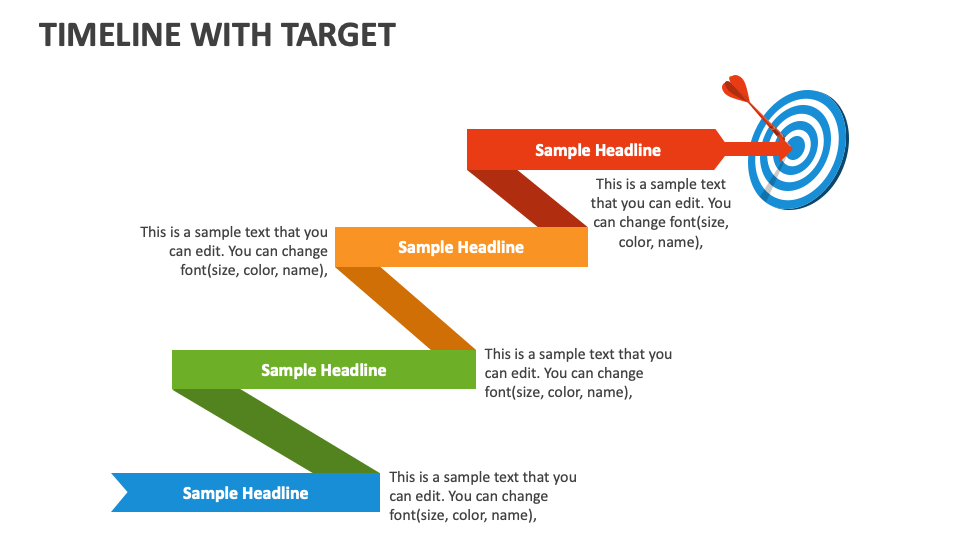 TIMELINE WITH TARGET

Sample Headline

This is a sample text that you can edit. You can change font(size, color, name),

This is a sample text that you can edit. You can change font(size, color, name),

Sample Headline

Sample Headline

This is a sample text that you can edit. You can change font(size, color, name),

Sample Headline

This is a sample text that you can edit. You can change font(size, color, name),